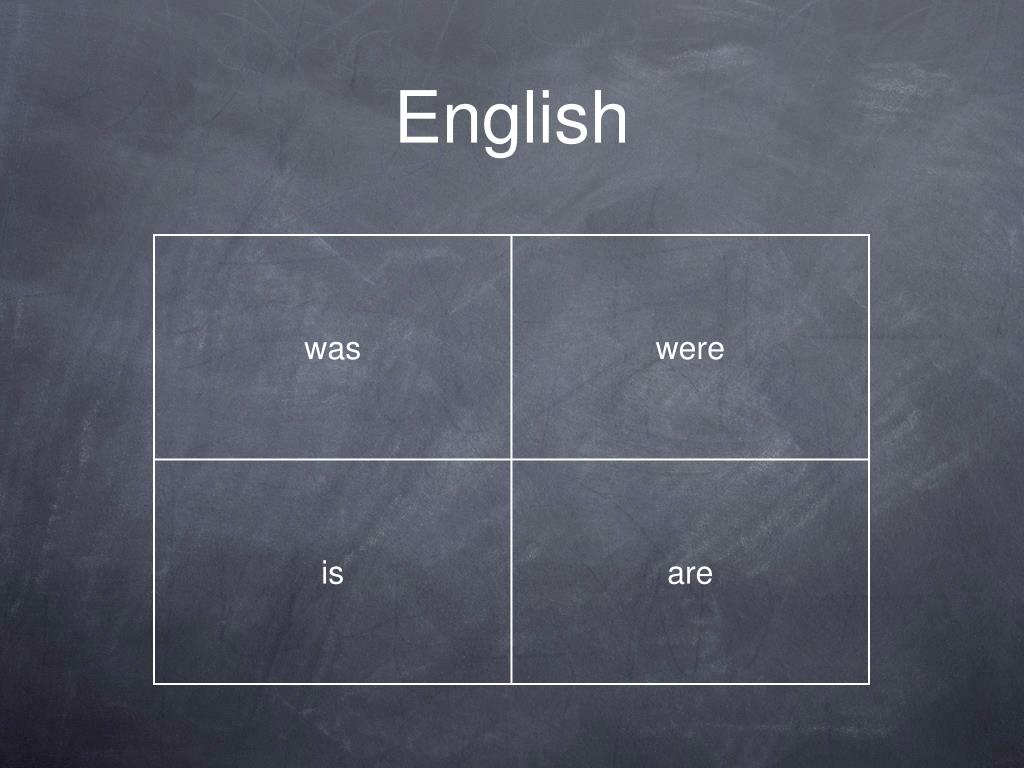 English

| was | were |
|---|---|
| is | are |